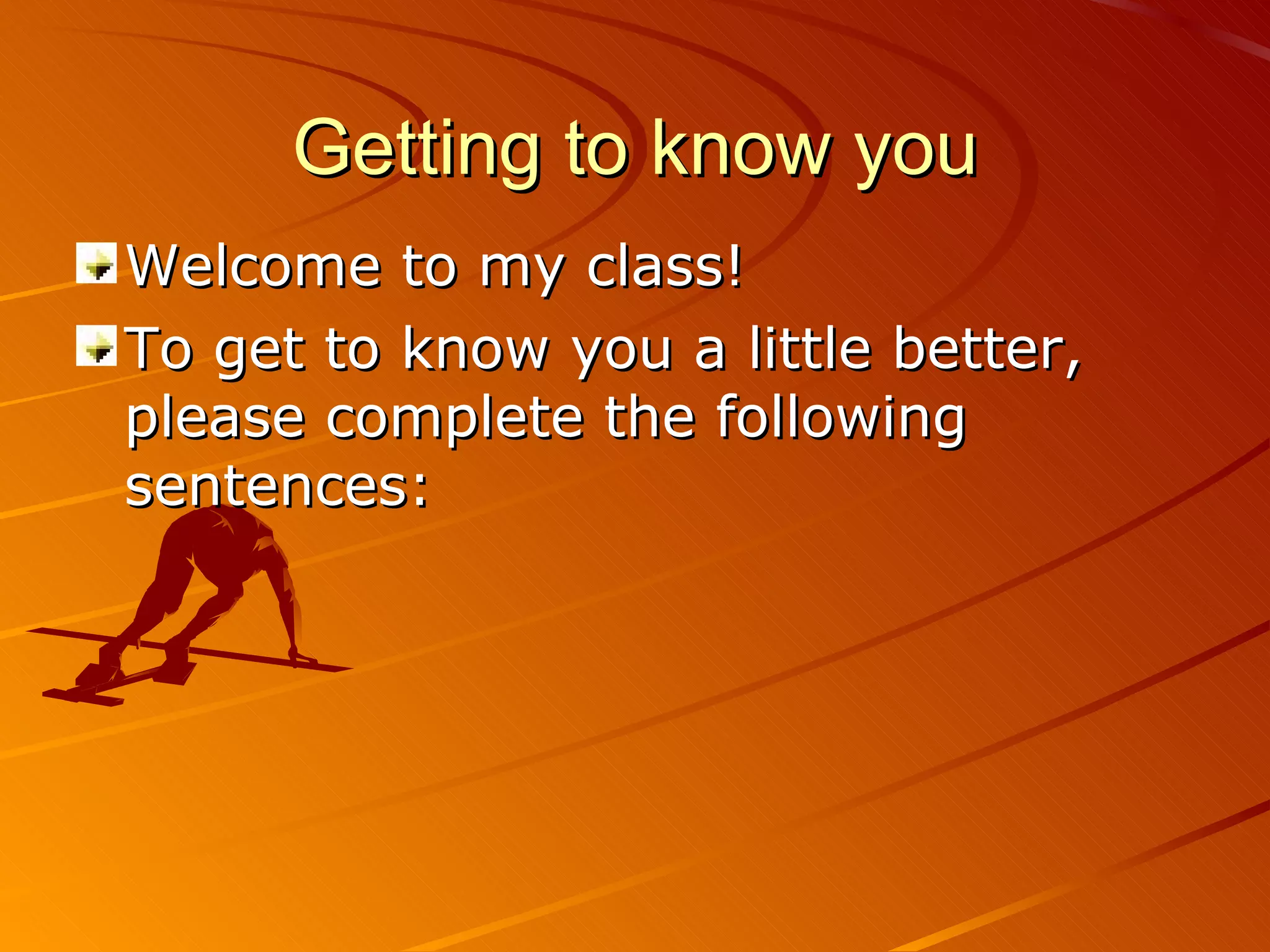 Getting to know you

Welcome to my class!

To get to know you a little better, please complete the following sentences: